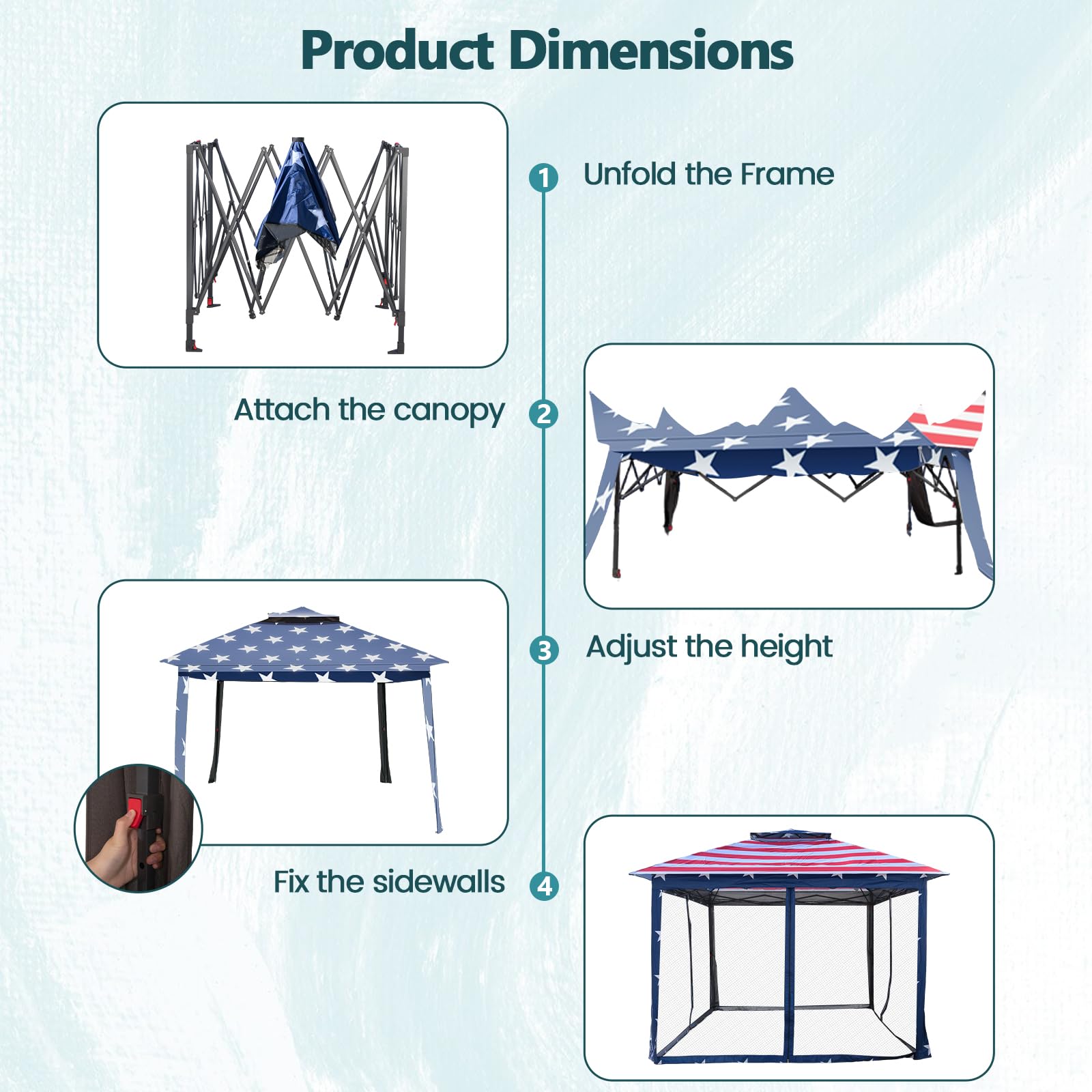 Product Dimensions

1 Unfold the Frame

Attach the canopy 2

3 Adjust the height

Fix the sidewalls 4